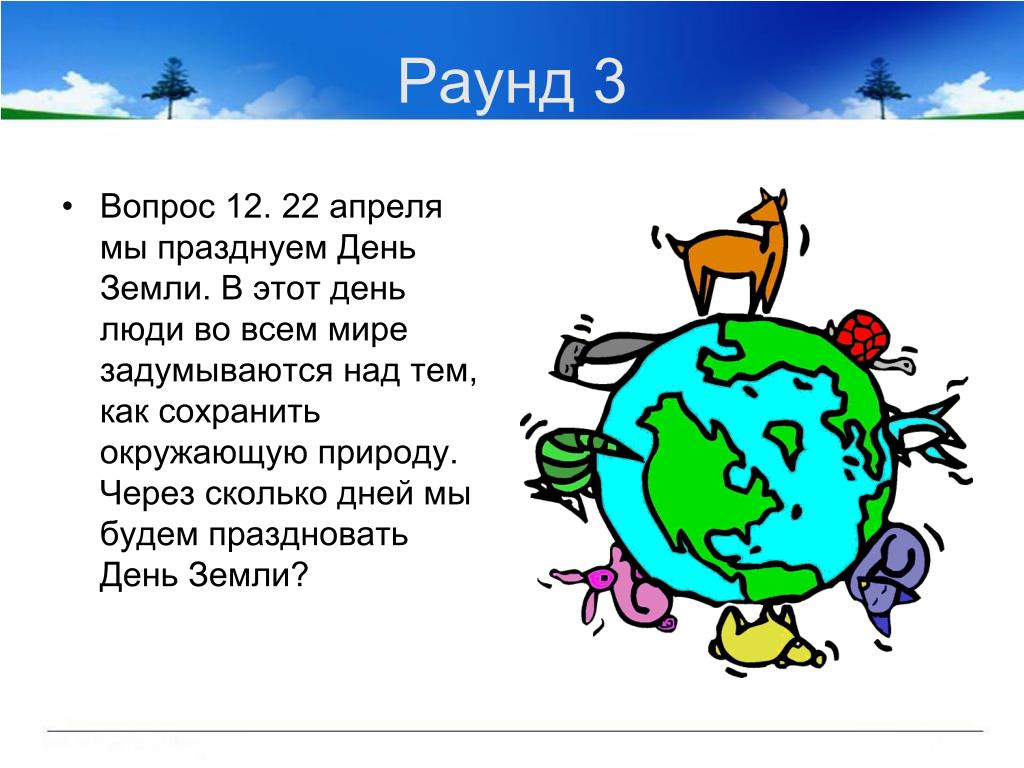 Раунд 3

• Вопрос 12. 22 апреля мы празднуем День Земли. В этот день люди во всем мире задумываются над тем, как сохранить окружающую природу. Через сколько дней мы будем праздновать День Земли?